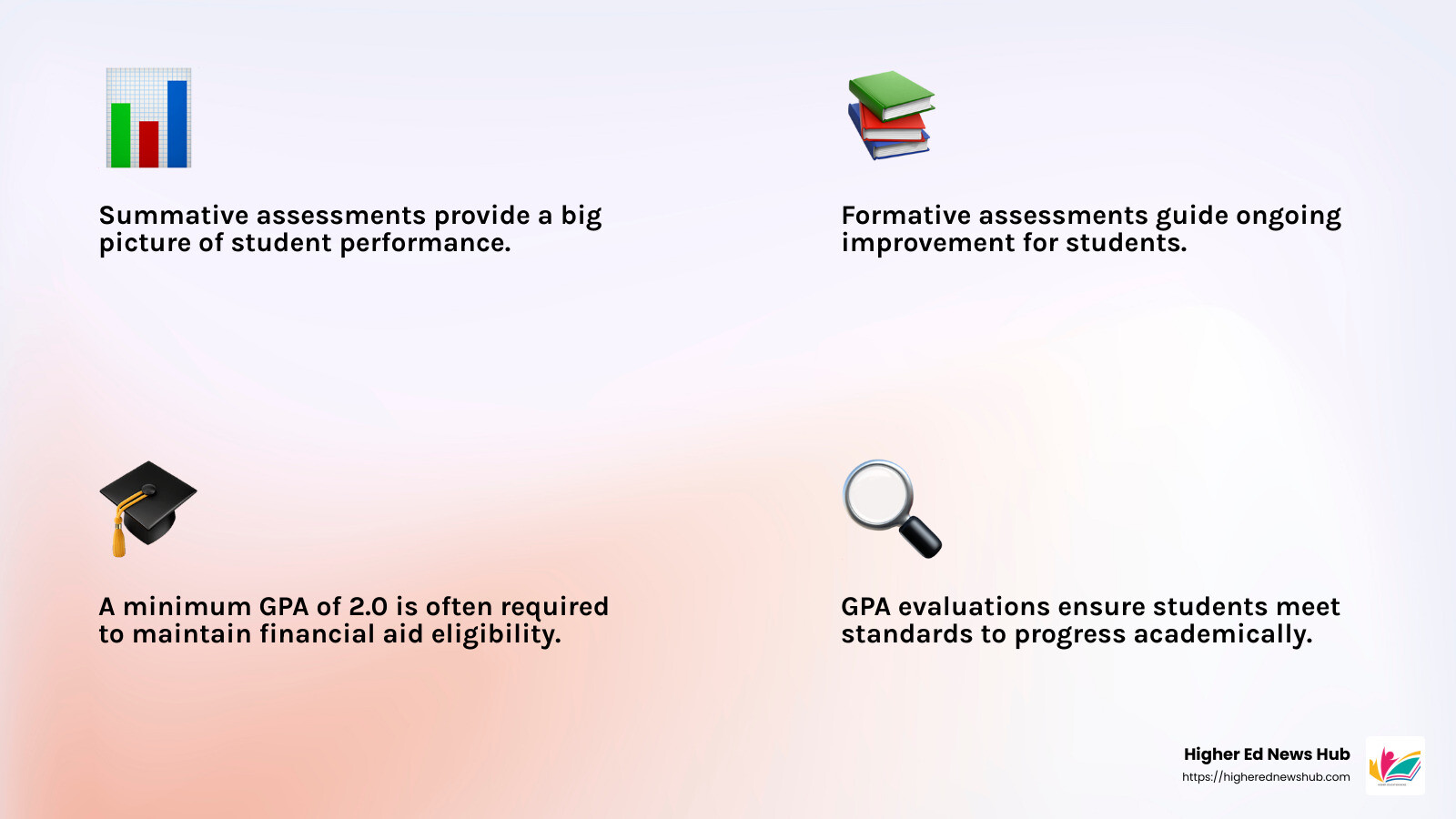 Summative assessments provide a big picture of student performance.

Formative assessments guide ongoing improvement for students.

A minimum GPA of 2.0 is often required to maintain financial aid eligibility.

GPA evaluations ensure students meet standards to progress academically.

Higher Ed News Hub
https://higherednewshub.com